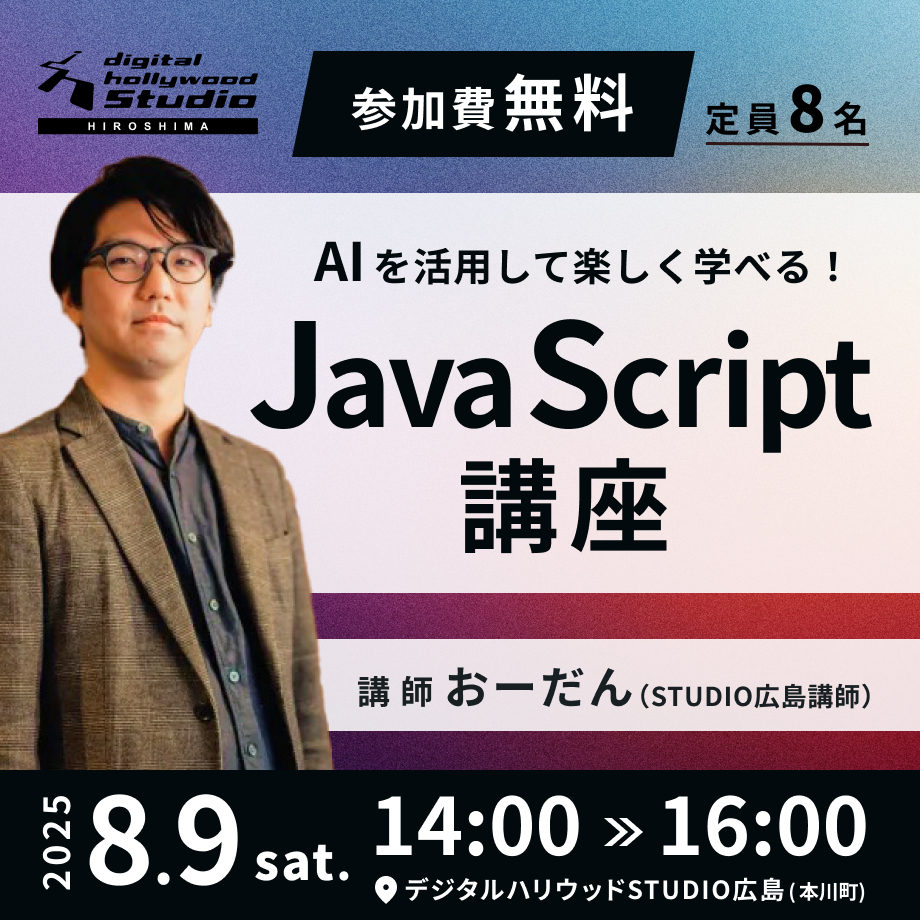 digital hollywood Studio
HIROSHIMA

参加費無料

定員8名

AIを活用して楽しく学べる！

JavaScript
講座

講師 おーだん（STUDIO広島講師）

2025 8.9 sat. 14:00 » 16:00

デジタルハリウッドSTUDIO広島（本川町）